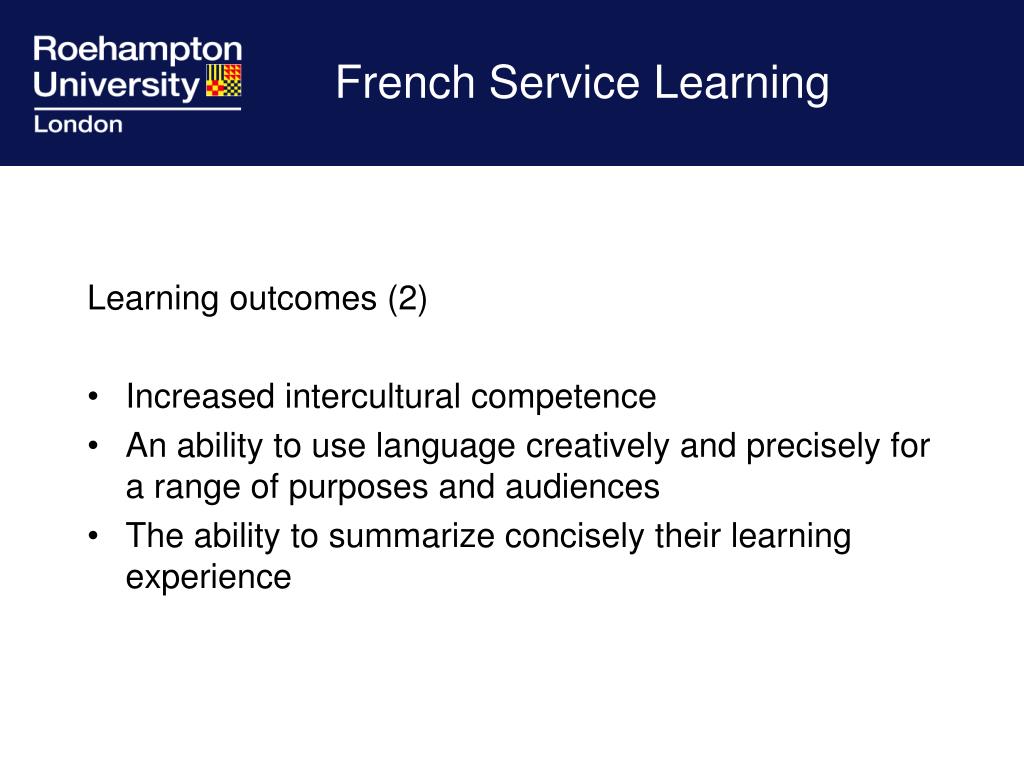 Roehampton University London

French Service Learning

Learning outcomes (2)

• Increased intercultural competence
• An ability to use language creatively and precisely for a range of purposes and audiences
• The ability to summarize concisely their learning experience